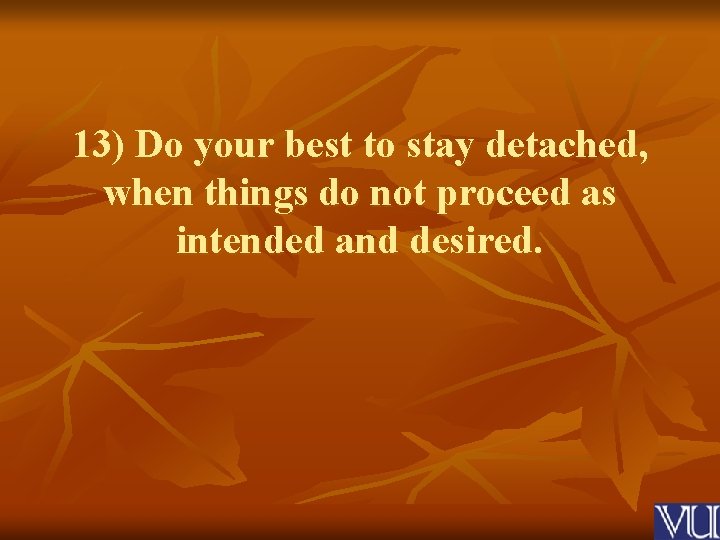 13) Do your best to stay detached, when things do not proceed as intended and desired.

VU